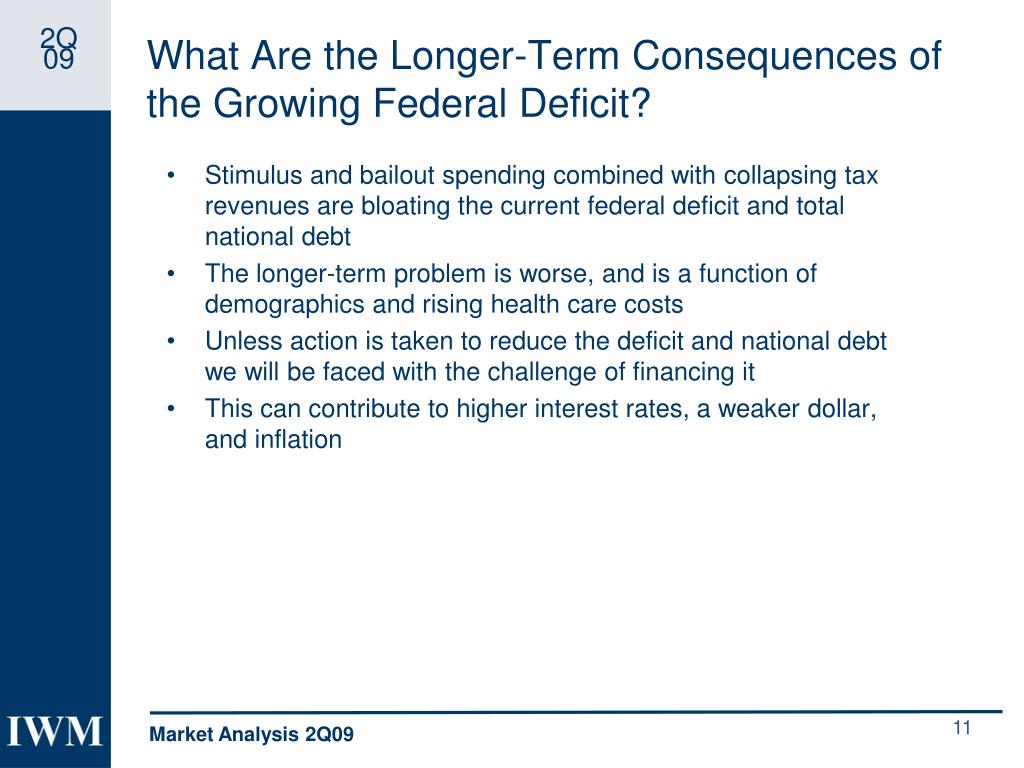 2Q
09

What Are the Longer-Term Consequences of the Growing Federal Deficit?

• Stimulus and bailout spending combined with collapsing tax revenues are bloating the current federal deficit and total national debt
• The longer-term problem is worse, and is a function of demographics and rising health care costs
• Unless action is taken to reduce the deficit and national debt we will be faced with the challenge of financing it
• This can contribute to higher interest rates, a weaker dollar, and inflation

IWM

Market Analysis 2Q09

11